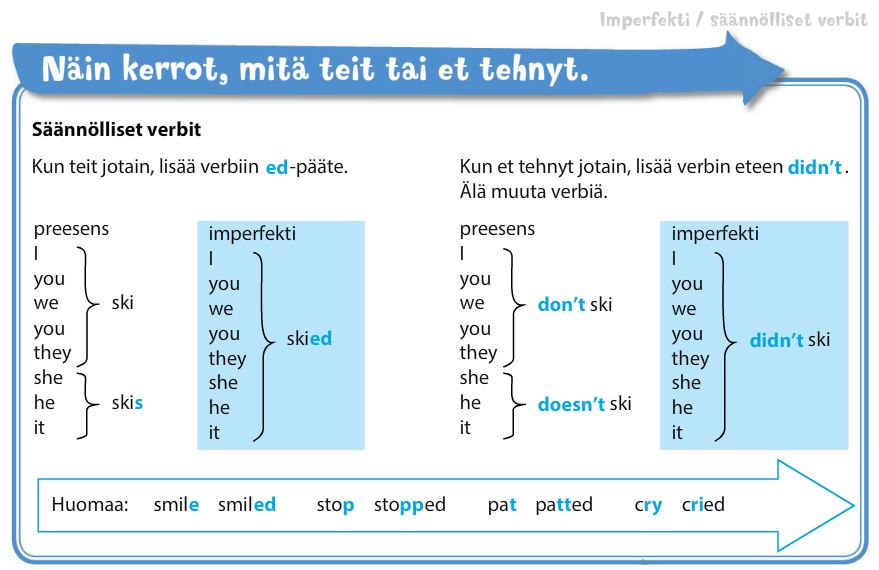 Imperfekti / säännölliset verbit

Näin kerrot, mitä teit tai et tehnyt.

Säännölliset verbit

Kun teit jotain, lisää verbiin ed-pääte.

preesens
I
you
we
you
they
ski
she
he
it
skis

imperfekti
I
you
we
you
they
she
he
it
skied

Kun et tehnyt jotain, lisää verbin eteen didn't. Älä muuta verbiä.

preesens
I
you
we
you
they
don't ski
she
he
it
doesn't ski

imperfekti
I
you
we
you
they
she
he
it
didn't ski

Huomaa: smile smiled stop stopped pat patted cry cried